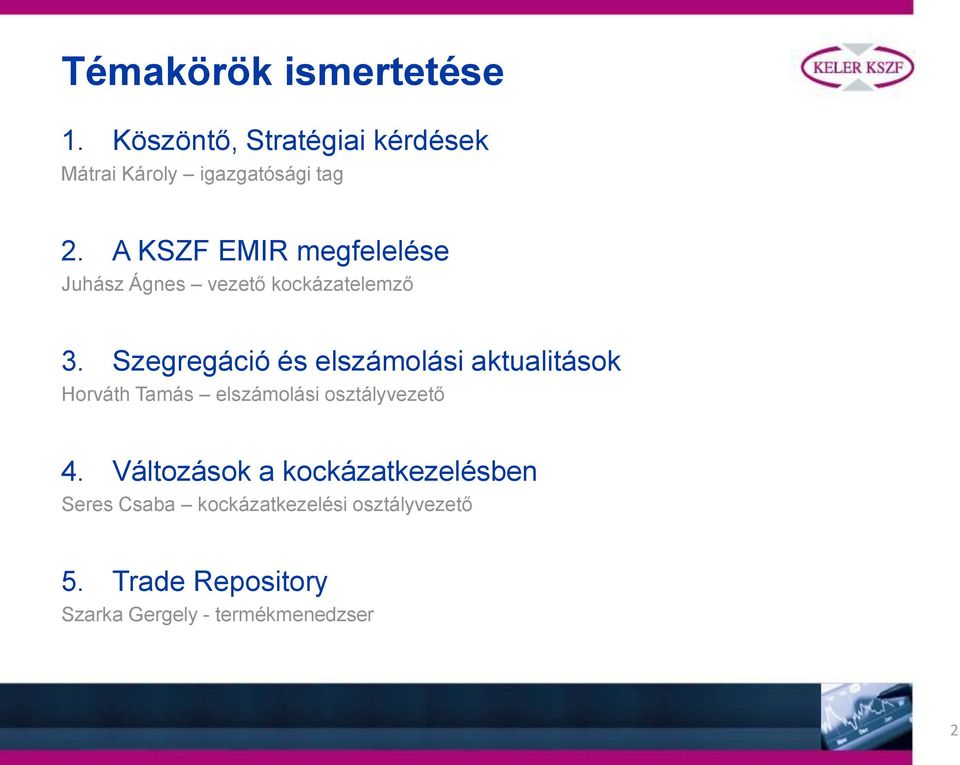 Témakörök ismertetése

KELER KSZF

1. Köszöntő, Stratégiai kérdések
Mátrai Károly – igazgatósági tag

2. A KSZF EMIR megfelelése
Juhász Ágnes – vezető kockázatelemző

3. Szegregáció és elszámolási aktualitások
Horváth Tamás – elszámolási osztályvezető

4. Változások a kockázatkezelésben
Seres Csaba – kockázatkezelési osztályvezető

5. Trade Repository
Szarka Gergely - termékmenedzser

2